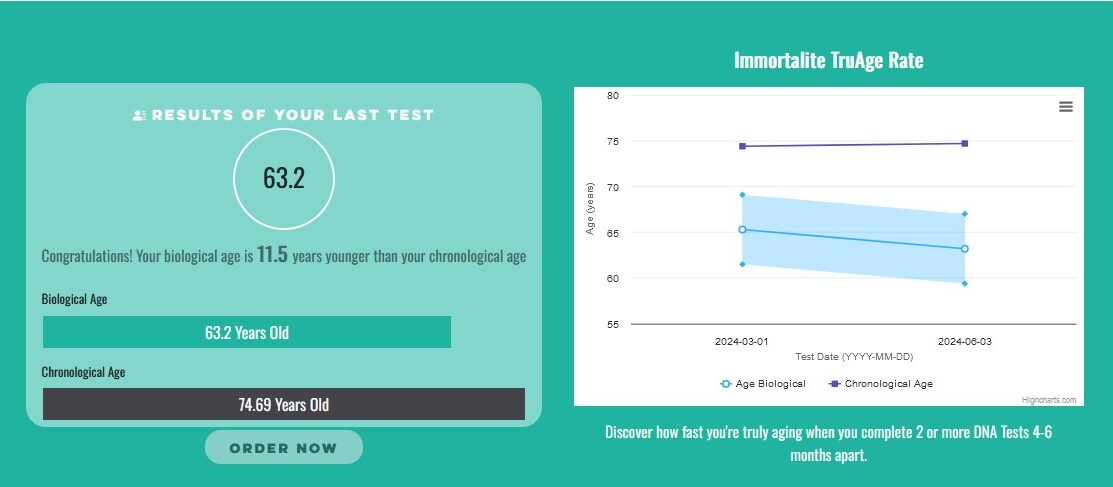 RESULTS OF YOUR LAST TEST

63.2

Congratulations! Your biological age is 11.5 years younger than your chronological age

Biological Age

63.2 Years Old

Chronological Age

74.69 Years Old

ORDER NOW

Immortalite TruAge Rate

80
75
70
65
60
55

Age (years)

2024-03-01
2024-06-03

Test Date (YYYY-MM-DD)

Age Biological
Chronological Age

Highcharts.com

Discover how fast you're truly aging when you complete 2 or more DNA Tests 4-6 months apart.